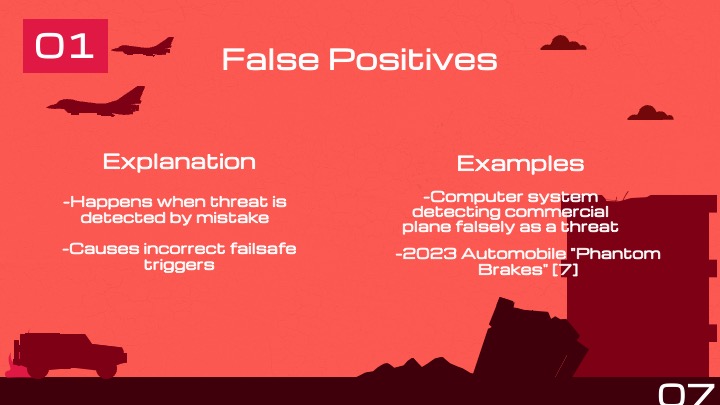 01

False Positives

Explanation

-Happens when threat is detected by mistake

-Causes incorrect failsafe triggers

Examples

-Computer system detecting commercial plane falsely as a threat

-2023 Automobile "Phantom Brakes" [7]

07